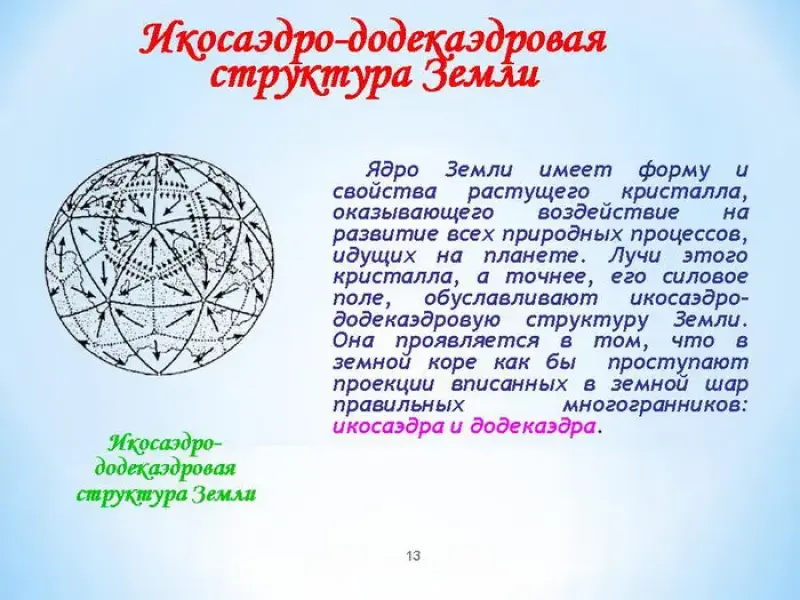 Икосаэдро-додекаэдровая структура Земли

Ядро Земли имеет форму и свойства растущего кристалла, оказывающего воздействие на развитие всех природных процессов, идущих на планете. Лучи этого кристалла, а точнее, его силовое поле, обуславливают икосаэдро-додекаэдровую структуру Земли. Она проявляется в том, что в земной коре как бы проступают проекции вписанных в земной шар правильных многогранников: икосаэдра и додекаэдра.

Икосаэдро-додекаэдровая структура Земли

13